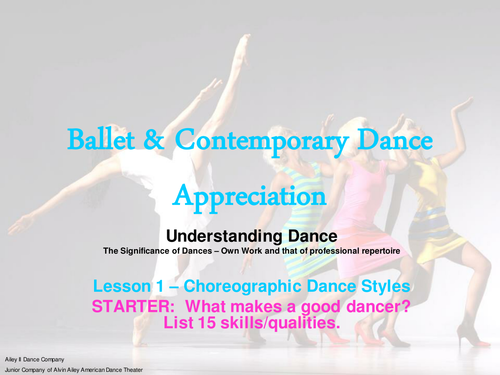 Ballet & Contemporary Dance Appreciation

Understanding Dance

The Significance of Dances – Own Work and that of professional repertoire

Lesson 1 – Choreographic Dance Styles

STARTER: What makes a good dancer? List 15 skills/qualities.

Ailey II Dance Company

Junior Company of Alvin Ailey American Dance Theater